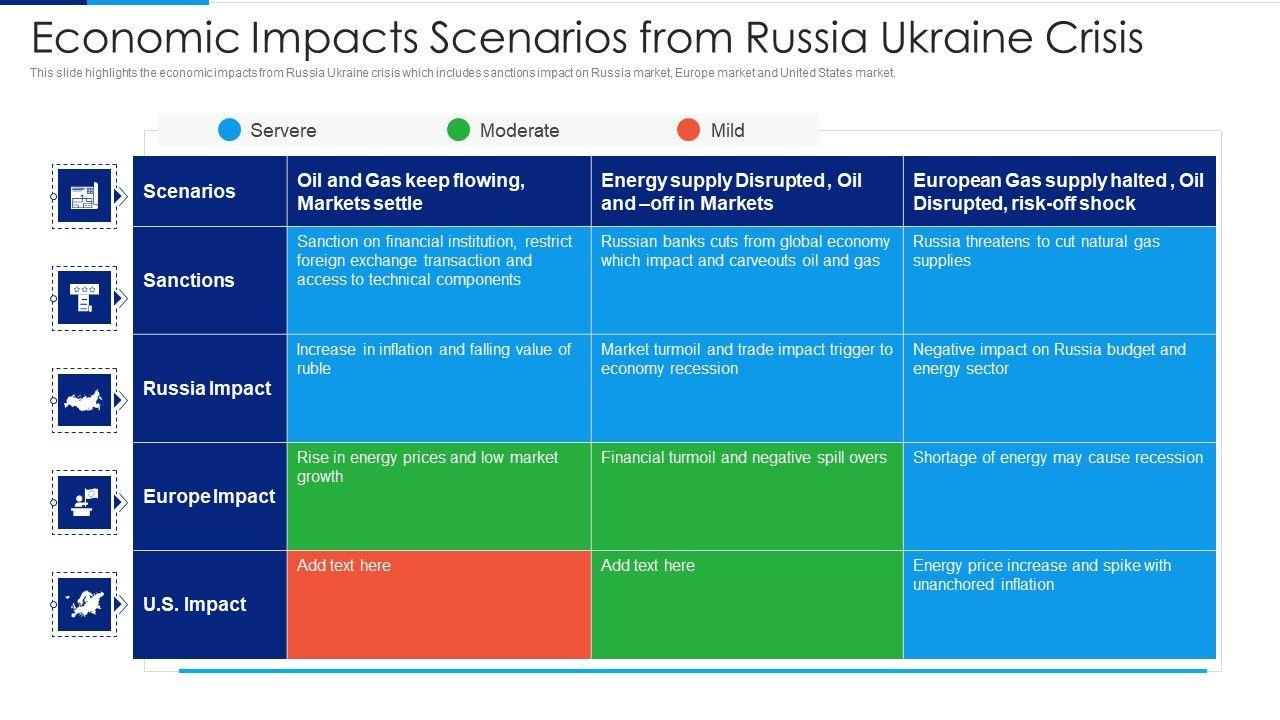 Economic Impacts Scenarios from Russia Ukraine Crisis

This slide highlights the economic impacts from Russia Ukraine crisis which includes sanctions impact on Russia market, Europe market and United States market.

Servere Moderate Mild

| Scenarios | Oil and Gas keep flowing, Markets settle | Energy supply Disrupted , Oil and –off in Markets | European Gas supply halted , Oil Disrupted, risk-off shock |
|---|---|---|---|
| Sanctions | Sanction on financial institution, restrict foreign exchange transaction and access to technical components | Russian banks cuts from global economy which impact and carveouts oil and gas | Russia threatens to cut natural gas supplies |
| Russia Impact | Increase in inflation and falling value of ruble | Market turmoil and trade impact trigger to economy recession | Negative impact on Russia budget and energy sector |
| Europe Impact | Rise in energy prices and low market growth | Financial turmoil and negative spill overs | Shortage of energy may cause recession |
| U.S. Impact | Add text here | Add text here | Energy price increase and spike with unanchored inflation |